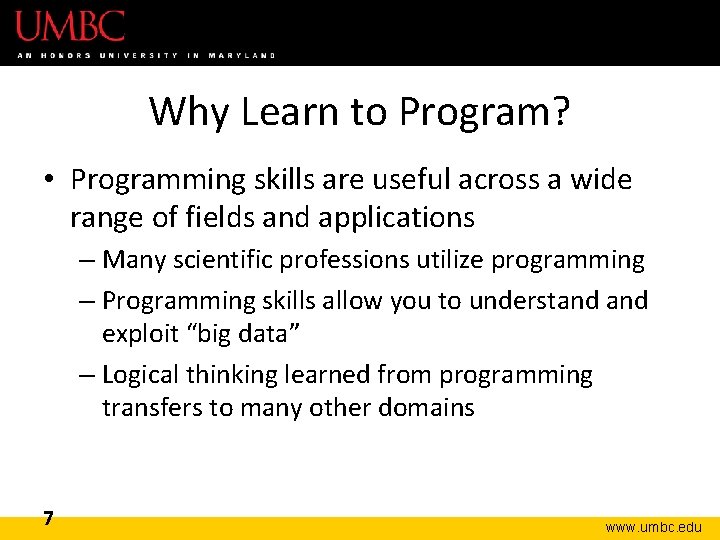 UMBC
AN HONORS UNIVERSITY IN MARYLAND

Why Learn to Program?

• Programming skills are useful across a wide range of fields and applications
– Many scientific professions utilize programming
– Programming skills allow you to understand and exploit “big data”
– Logical thinking learned from programming transfers to many other domains

7
www.umbc.edu